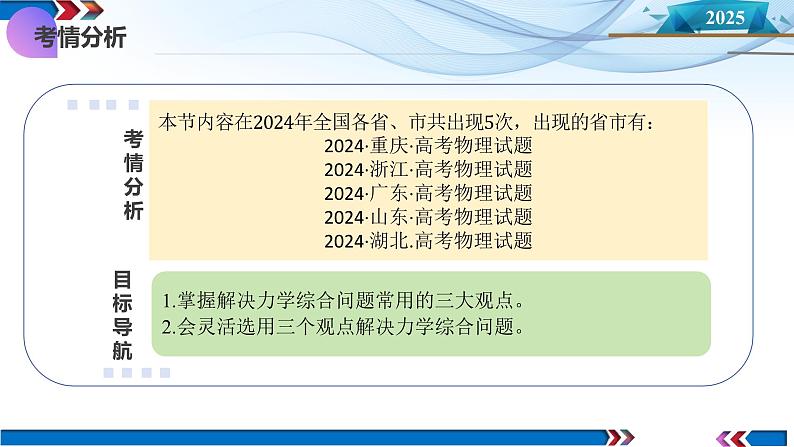 考情分析

2025

考情分析

本节内容在2024年全国各省、市共出现5次，出现的省市有：
2024·重庆·高考物理试题
2024·浙江·高考物理试题
2024·广东·高考物理试题
2024·山东·高考物理试题
2024·湖北.高考物理试题

目标导航

1.掌握解决力学综合问题常用的三大观点。
2.会灵活选用三个观点解决力学综合问题。